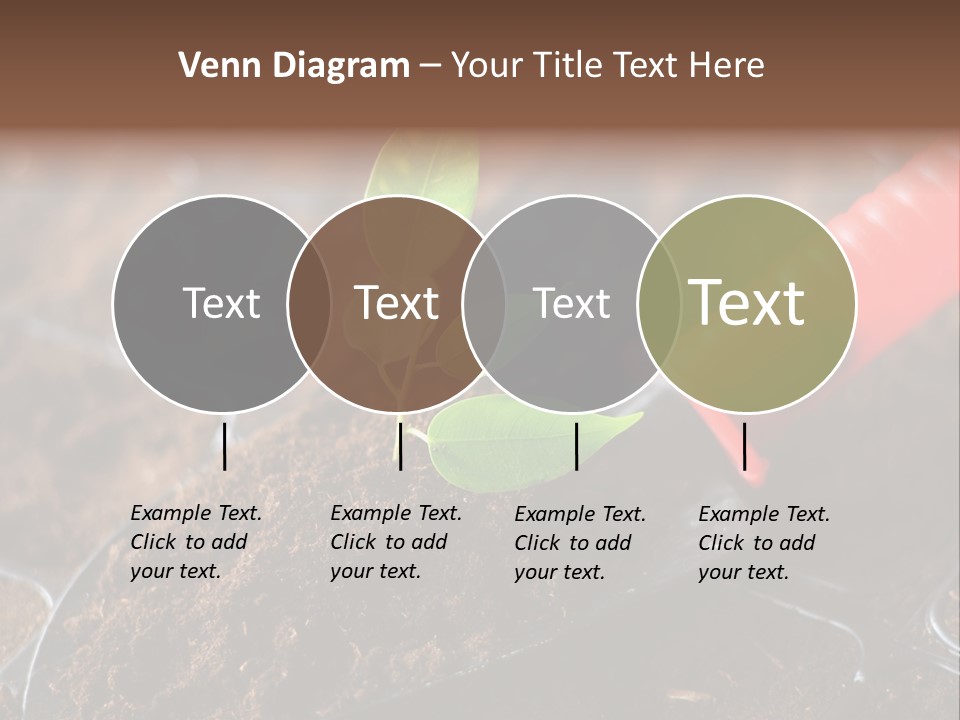 Venn Diagram – Your Title Text Here

Text

Text

Text

Text

Example Text. Click to add your text.

Example Text. Click to add your text.

Example Text. Click to add your text.

Example Text. Click to add your text.